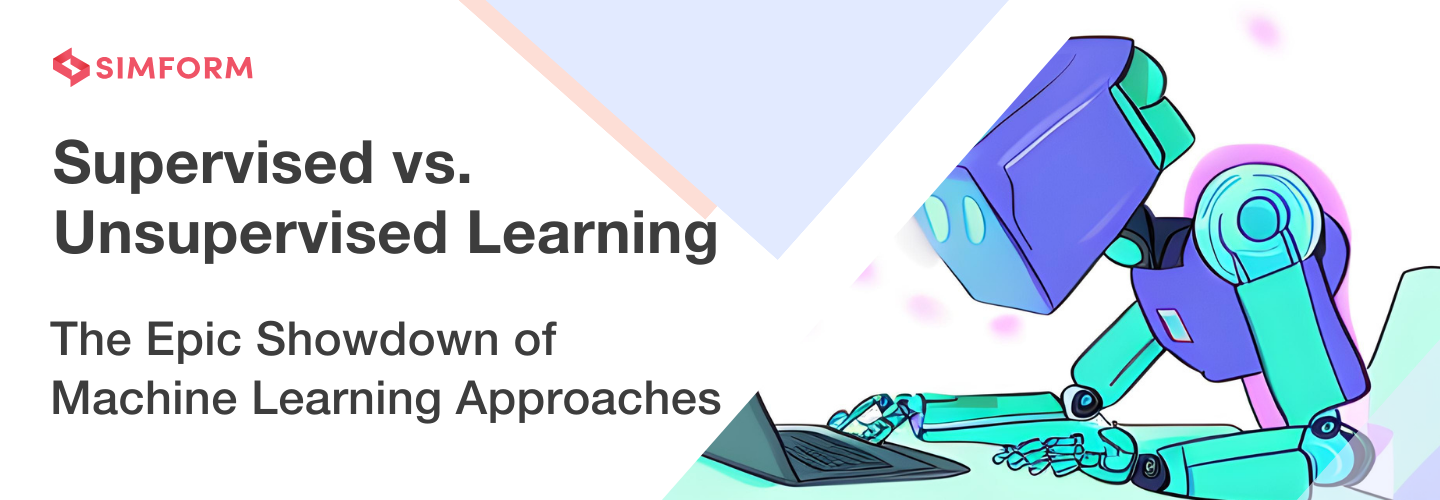 SIMFORM

Supervised vs. Unsupervised Learning

The Epic Showdown of Machine Learning Approaches